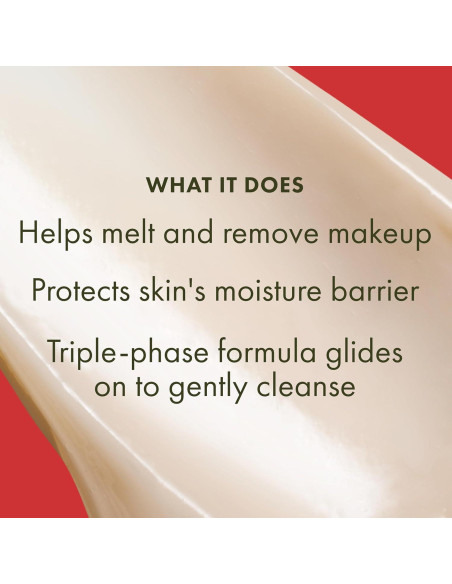 WHAT IT DOES

Helps melt and remove makeup

Protects skin's moisture barrier

Triple-phase formula glides on to gently cleanse